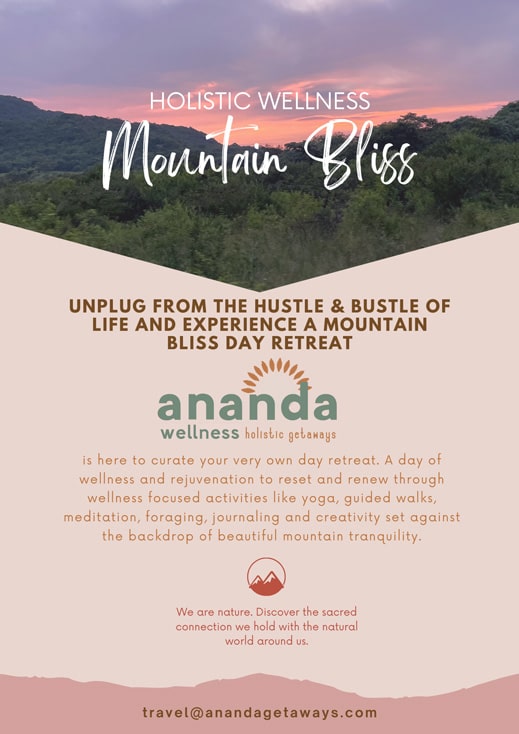 HOLISTIC WELLNESS

Mountain Bliss

UNPLUG FROM THE HUSTLE & BUSTLE OF LIFE AND EXPERIENCE A MOUNTAIN BLISS DAY RETREAT

ananda
wellness holistic getaways

is here to curate your very own day retreat. A day of wellness and rejuvenation to reset and renew through wellness focused activities like yoga, guided walks, meditation, foraging, journaling and creativity set against the backdrop of beautiful mountain tranquility.

We are nature. Discover the sacred connection we hold with the natural world around us.

travel@anandagetaways.com